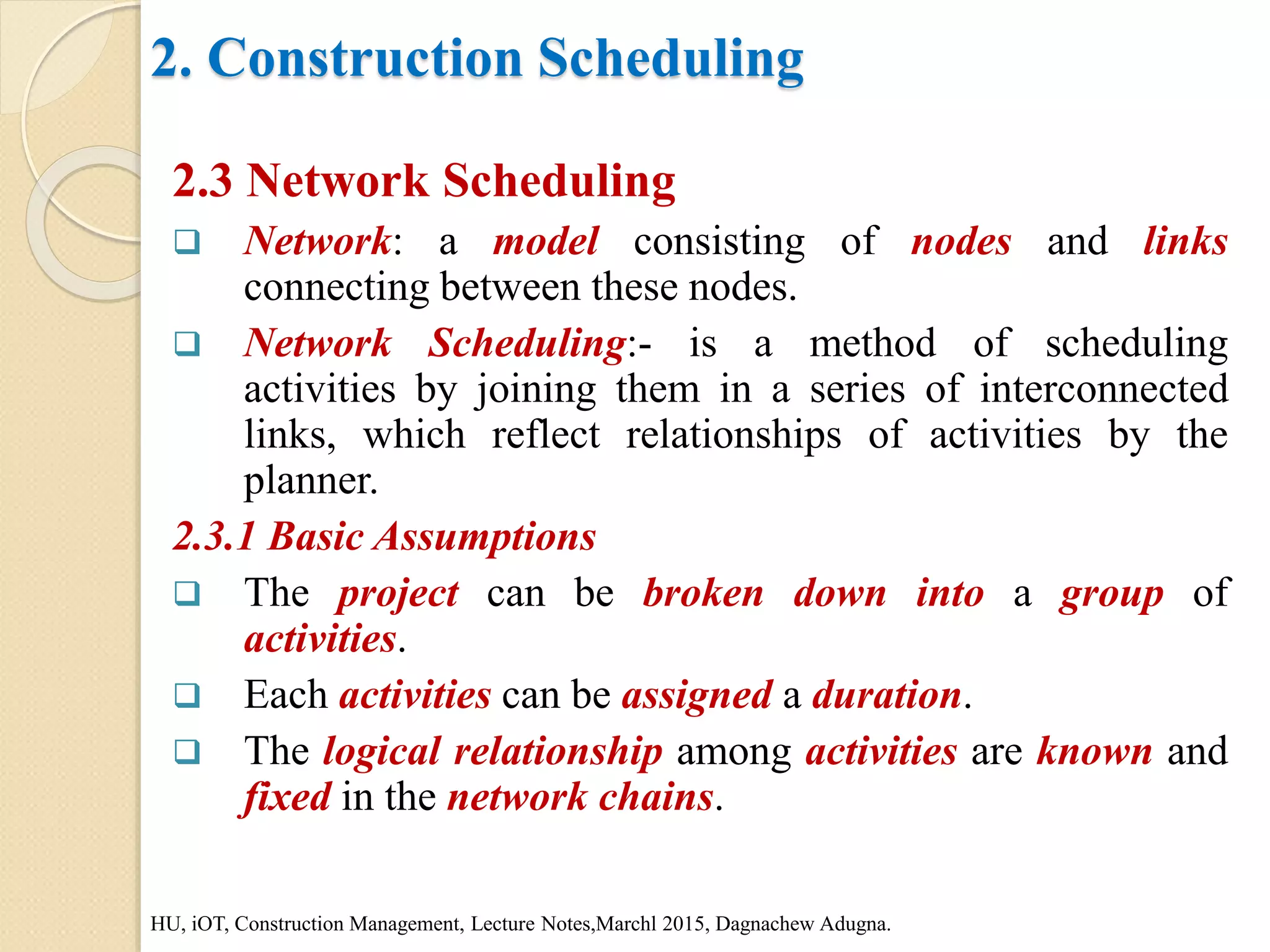 2. Construction Scheduling

2.3 Network Scheduling

❑ Network: a model consisting of nodes and links connecting between these nodes.

❑ Network Scheduling:- is a method of scheduling activities by joining them in a series of interconnected links, which reflect relationships of activities by the planner.

2.3.1 Basic Assumptions

❑ The project can be broken down into a group of activities.

❑ Each activities can be assigned a duration.

❑ The logical relationship among activities are known and fixed in the network chains.

HU, iOT, Construction Management, Lecture Notes,Marchl 2015, Dagnachew Adugna.